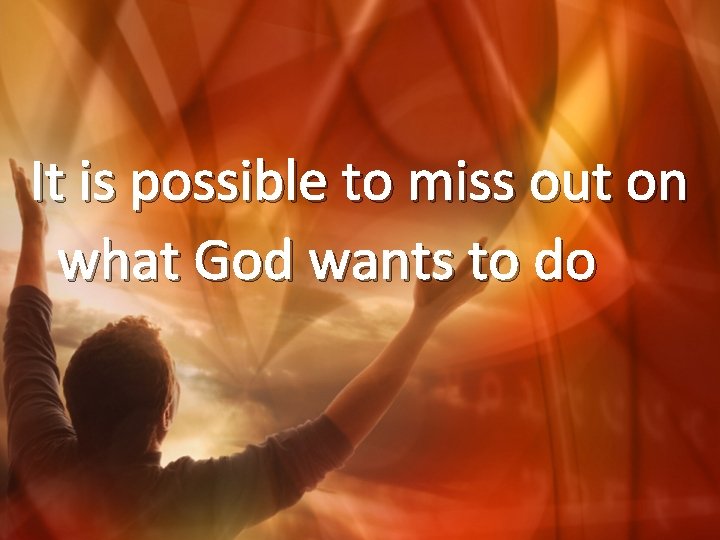 It is possible to miss out on what God wants to do